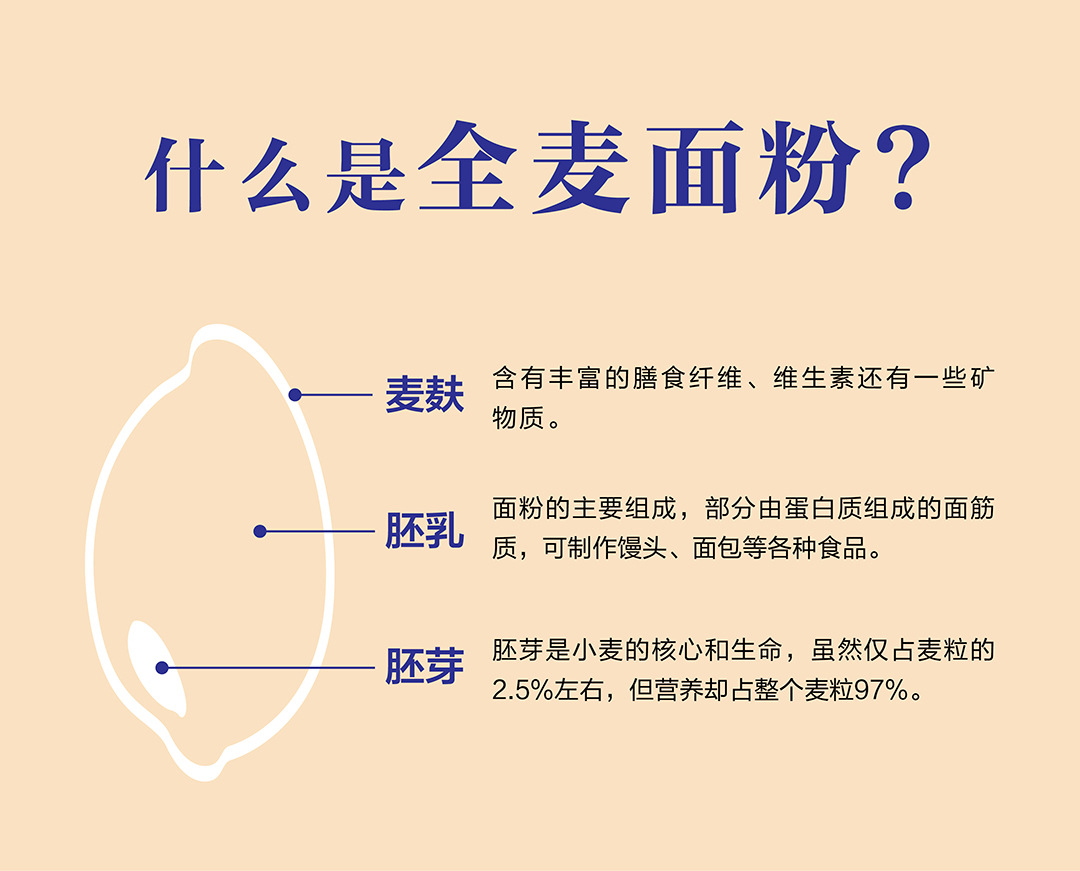 什么是全麦面粉？

麦麸

含有丰富的膳食纤维、维生素还有一些矿物质。

胚乳

面粉的主要组成，部分由蛋白质组成的面筋质，可制作馒头、面包等各种食品。

胚芽

胚芽是小麦的核心和生命，虽然仅占麦粒的2.5%左右，但营养却占整个麦粒97%。